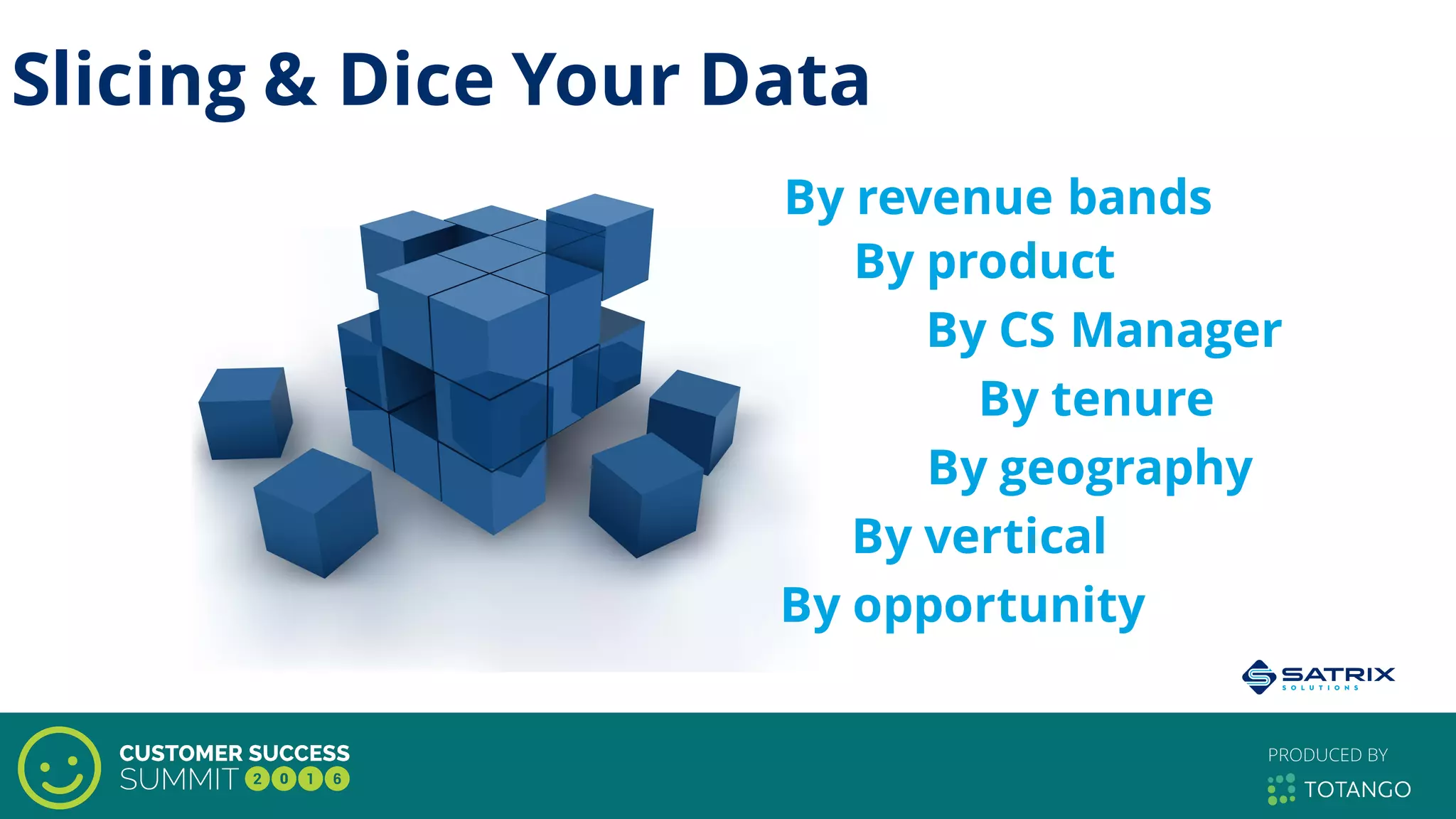 Slicing & Dice Your Data

By revenue bands
By product
By CS Manager
By tenure
By geography
By vertical
By opportunity

SATRIX SOLUTIONS

CUSTOMER SUCCESS SUMMIT 2016

PRODUCED BY TOTANGO